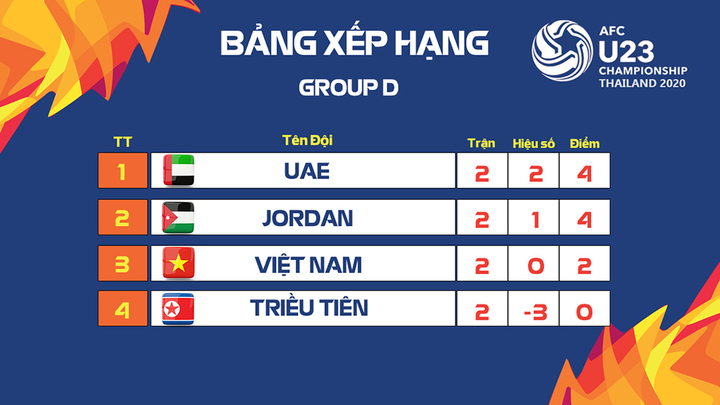 BẢNG XẾP HẠNG

GROUP D

AFC U23 CHAMPIONSHIP THAILAND 2020

| TT | Tên Đội | Trận | Hiệu số | Điểm |
|---|---|---|---|---|
| 1 | UAE | 2 | 2 | 4 |
| 2 | JORDAN | 2 | 1 | 4 |
| 3 | VIỆT NAM | 2 | 0 | 2 |
| 4 | TRIỀU TIÊN | 2 | -3 | 0 |